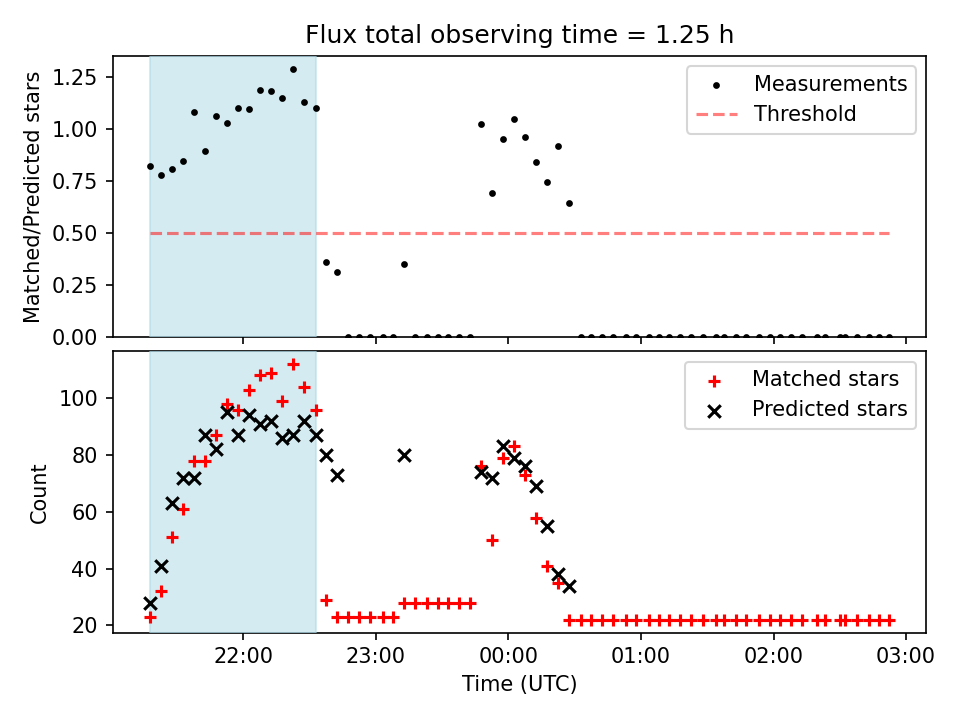 Flux total observing time = 1.25 h

Matched/Predicted stars

1.25
1.00
0.75
0.50
0.25
0.00

Measurements
Threshold

Count

100
80
60
40
20

Matched stars
Predicted stars

22:00
23:00
00:00
01:00
02:00
03:00

Time (UTC)